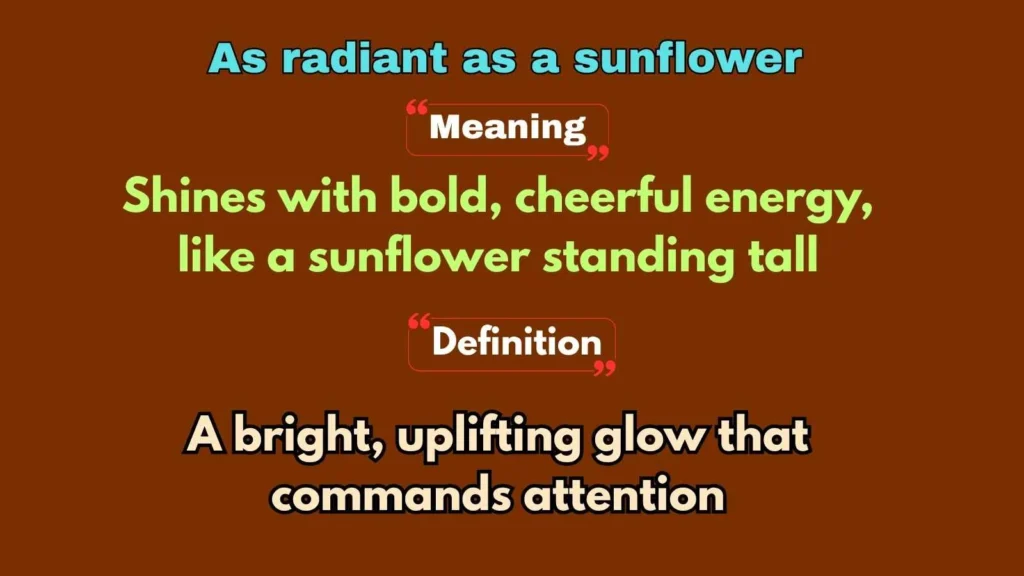 As radiant as a sunflower

“Meaning”

Shines with bold, cheerful energy, like a sunflower standing tall

“Definition”

A bright, uplifting glow that commands attention